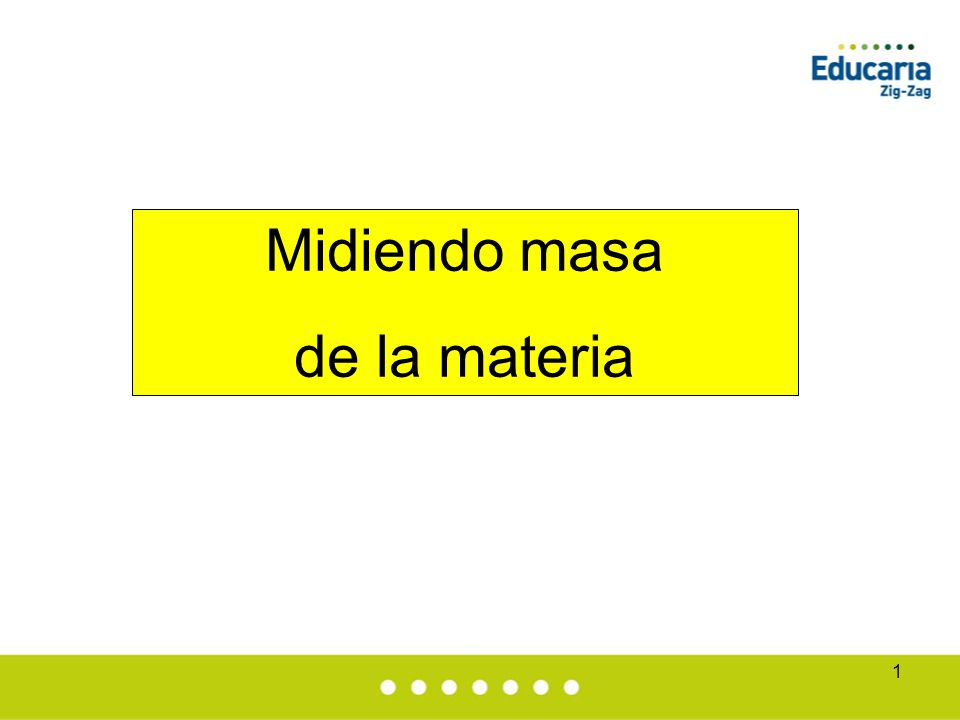 Educaria
Zig-Zag

Midiendo masa
de la materia

1